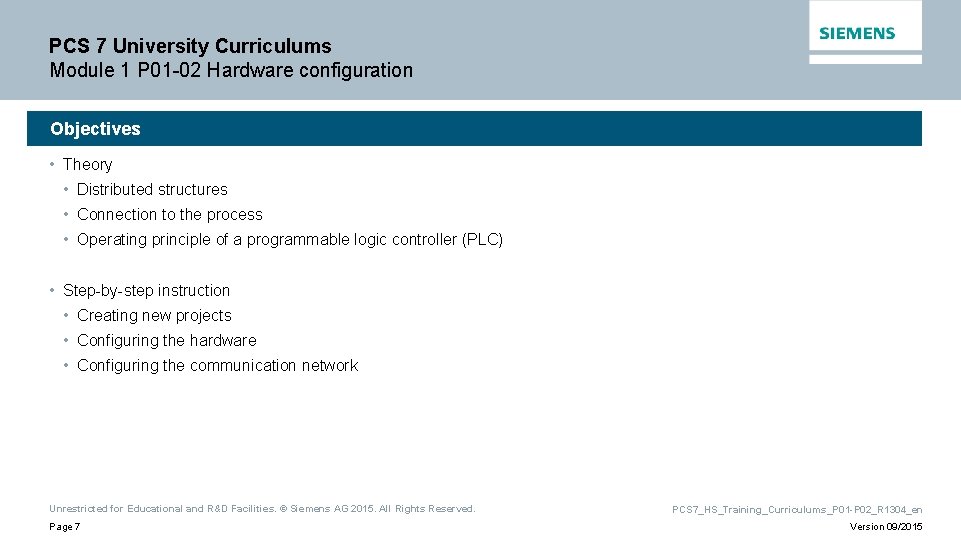 PCS 7 University Curriculums
Module 1 P01-02 Hardware configuration

SIEMENS

Objectives

• Theory
  • Distributed structures
  • Connection to the process
  • Operating principle of a programmable logic controller (PLC)

• Step-by-step instruction
  • Creating new projects
  • Configuring the hardware
  • Configuring the communication network

Unrestricted for Educational and R&D Facilities. © Siemens AG 2015. All Rights Reserved.
Page 7

PCS7_HS_Training_Curriculums_P01-P02_R1304_en
Version 09/2015